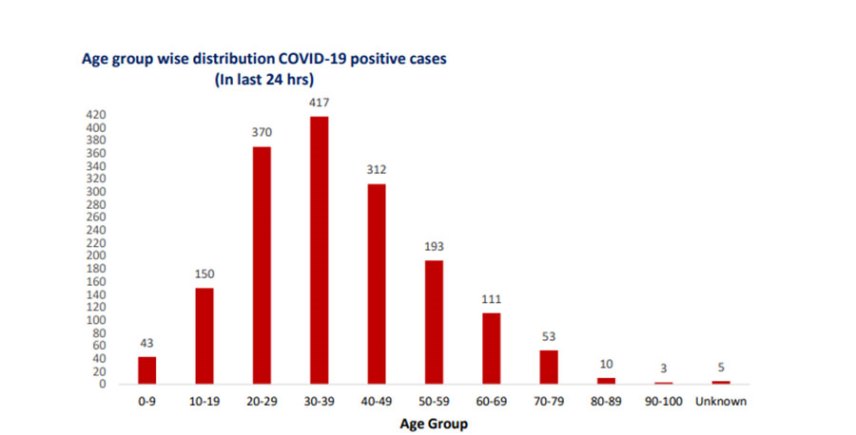 Age group wise distribution COVID-19 positive cases
(In last 24 hrs)

420
400
380
360
340
320
300
280
260
240
220
200
180
160
140
120
100
80
60
40
20
0

43
150
370
417
312
193
111
53
10
3
5

0-9
10-19
20-29
30-39
40-49
50-59
60-69
70-79
80-89
90-100
Unknown

Age Group